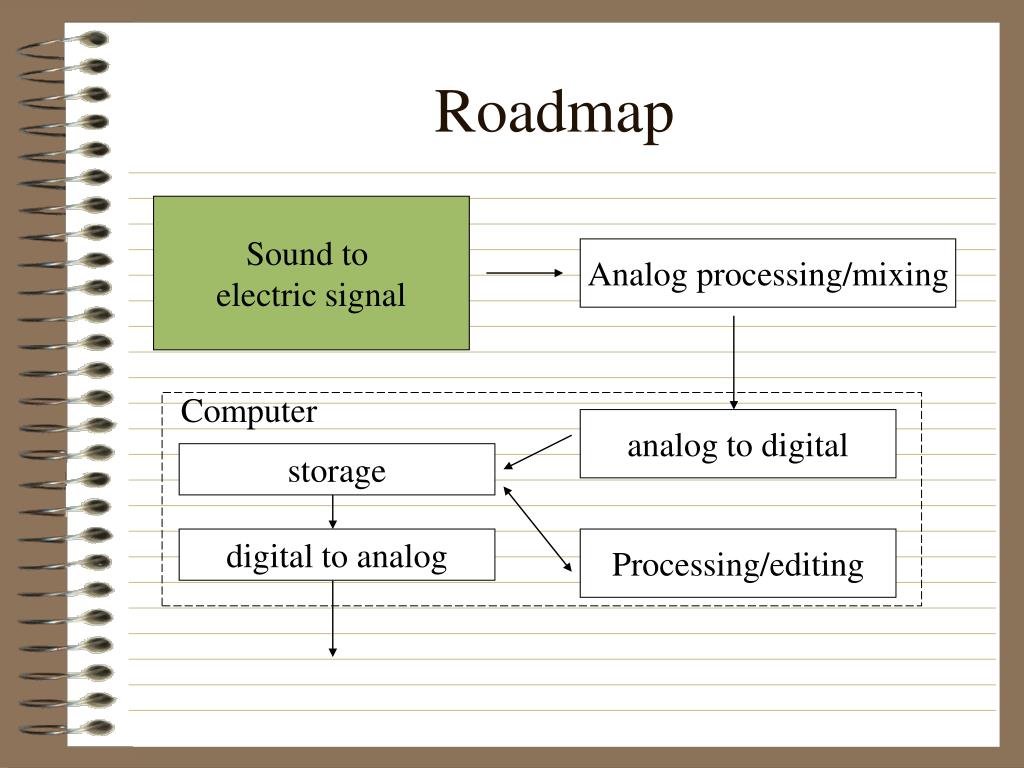 Roadmap

Sound to electric signal

Analog processing/mixing

Computer

analog to digital

storage

digital to analog

Processing/editing